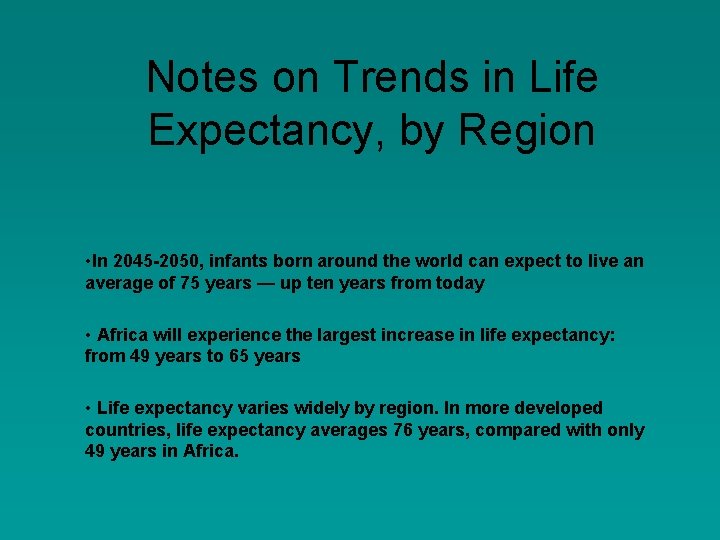 Notes on Trends in Life Expectancy, by Region

•In 2045-2050, infants born around the world can expect to live an average of 75 years — up ten years from today

• Africa will experience the largest increase in life expectancy: from 49 years to 65 years

• Life expectancy varies widely by region. In more developed countries, life expectancy averages 76 years, compared with only 49 years in Africa.